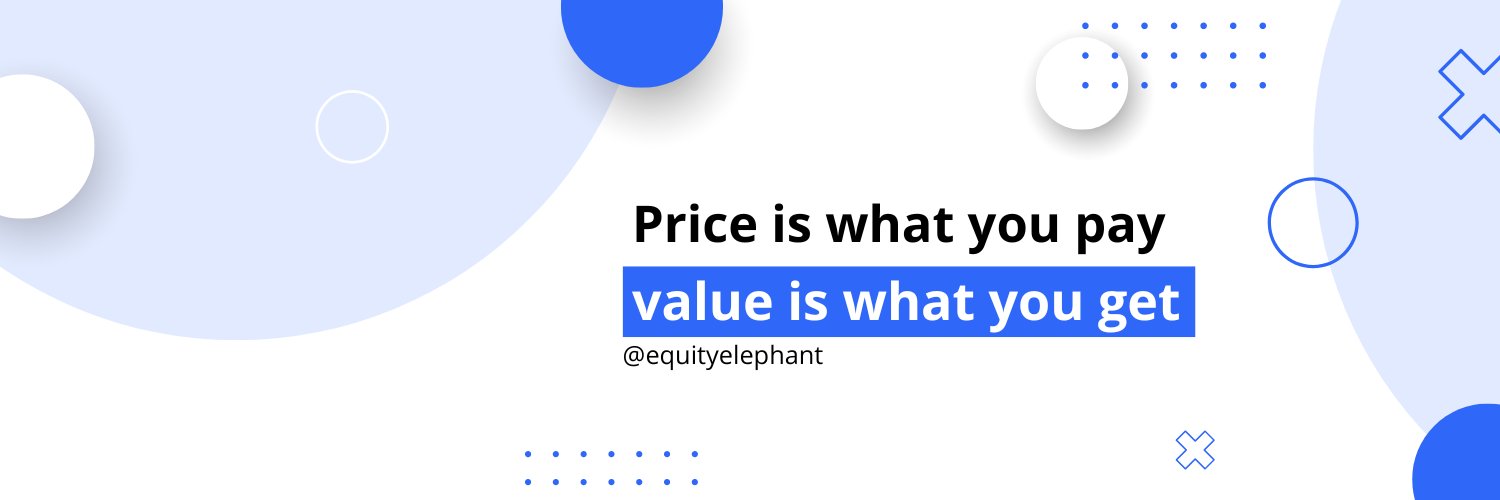 Price is what you pay
value is what you get
@equityelephant